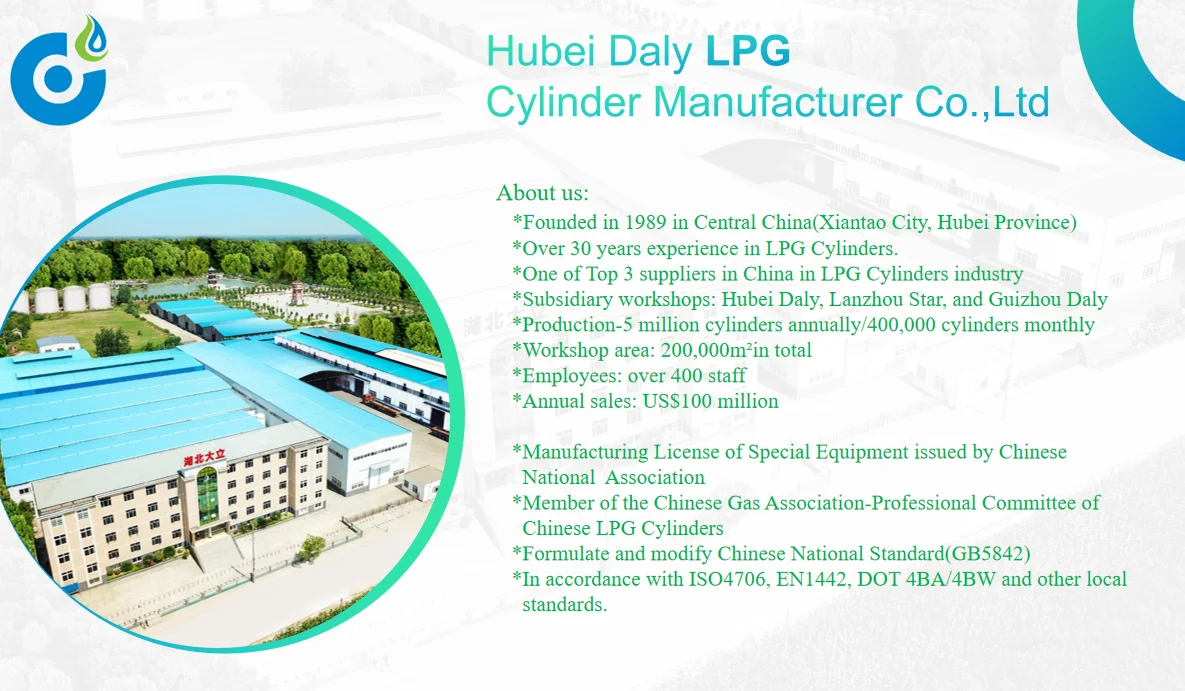 Hubei Daly LPG
Cylinder Manufacturer Co.,Ltd

About us:
*Founded in 1989 in Central China(Xiantao City, Hubei Province)
*Over 30 years experience in LPG Cylinders.
*One of Top 3 suppliers in China in LPG Cylinders industry
*Subsidiary workshops: Hubei Daly, Lanzhou Star, and Guizhou Daly
*Production-5 million cylinders annually/400,000 cylinders monthly
*Workshop area: 200,000m²in total
*Employees: over 400 staff
*Annual sales: US$100 million

*Manufacturing License of Special Equipment issued by Chinese National Association
*Member of the Chinese Gas Association-Professional Committee of Chinese LPG Cylinders
*Formulate and modify Chinese National Standard(GB5842)
*In accordance with ISO4706, EN1442, DOT 4BA/4BW and other local standards.

湖北大立